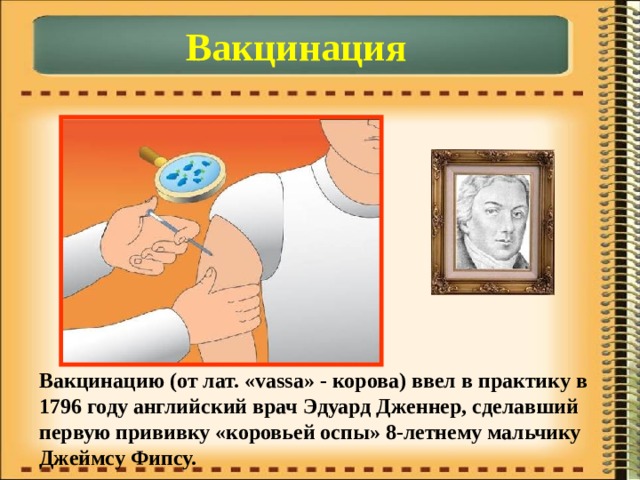 Вакцинация

Вакцинацию (от лат. «vassa» - корова) ввел в практику в 1796 году английский врач Эдуард Дженнер, сделавший первую прививку «коровьей оспы» 8-летнему мальчику Джеймсу Фипсу.